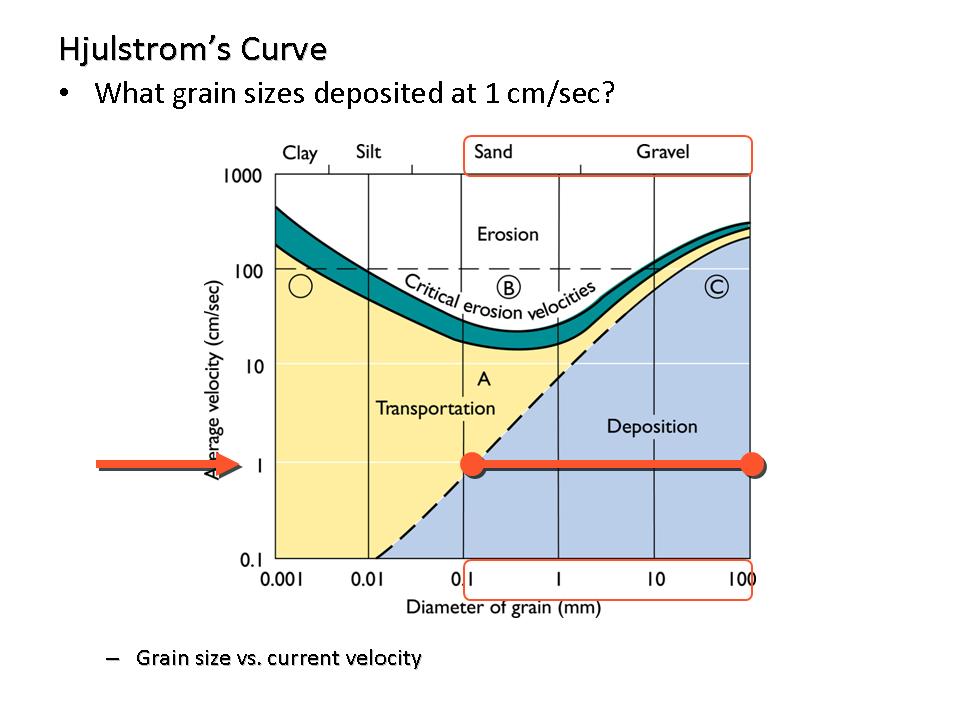 Hjulstrom's Curve

• What grain sizes deposited at 1 cm/sec?

Clay Silt Sand Gravel

1000

100

10

1

0.1

Average velocity (cm/sec)

Erosion

Critical erosion velocities

B

C

A

Transportation

Deposition

0.001 0.01 0.1 1 10 100

Diameter of grain (mm)

– Grain size vs. current velocity